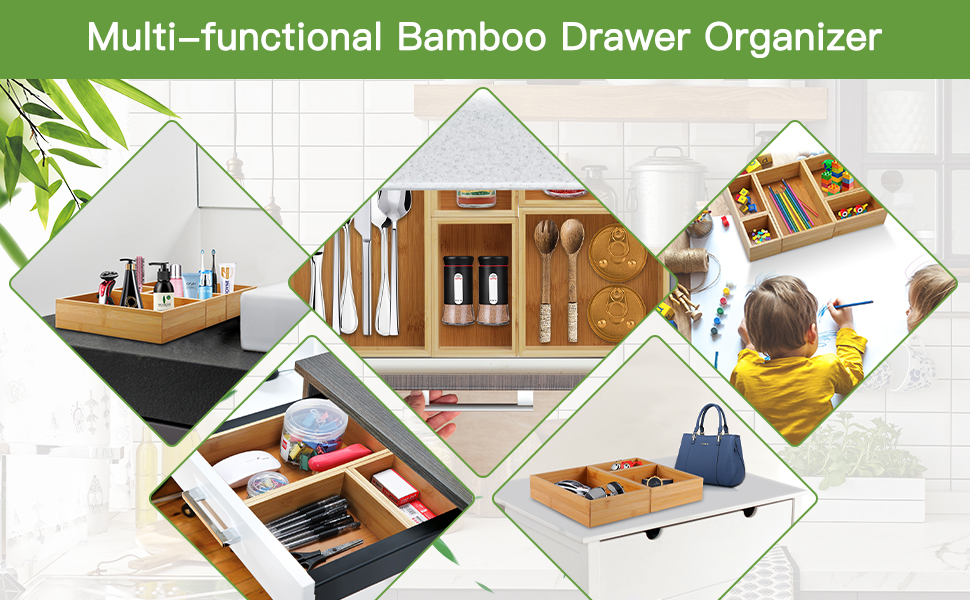 Multi-functional Bamboo Drawer Organizer